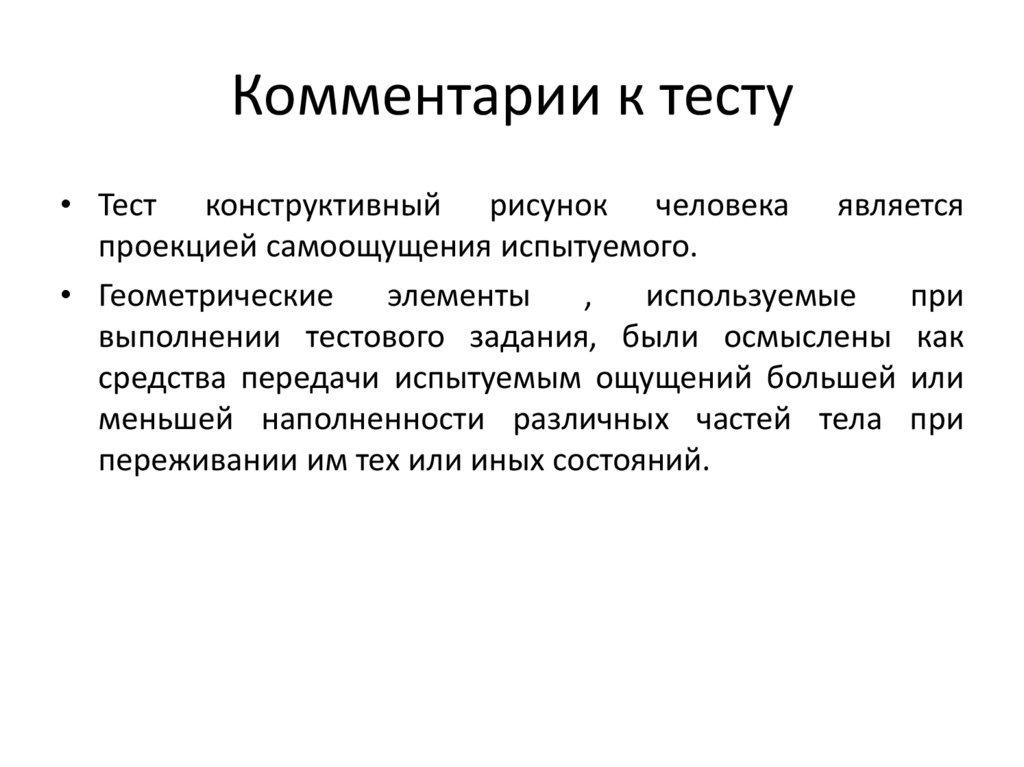 Комментарии к тесту

• Тест конструктивный рисунок человека является проекцией самоощущения испытуемого.

• Геометрические элементы , используемые при выполнении тестового задания, были осмыслены как средства передачи испытуемым ощущений большей или меньшей наполненности различных частей тела при переживании им тех или иных состояний.